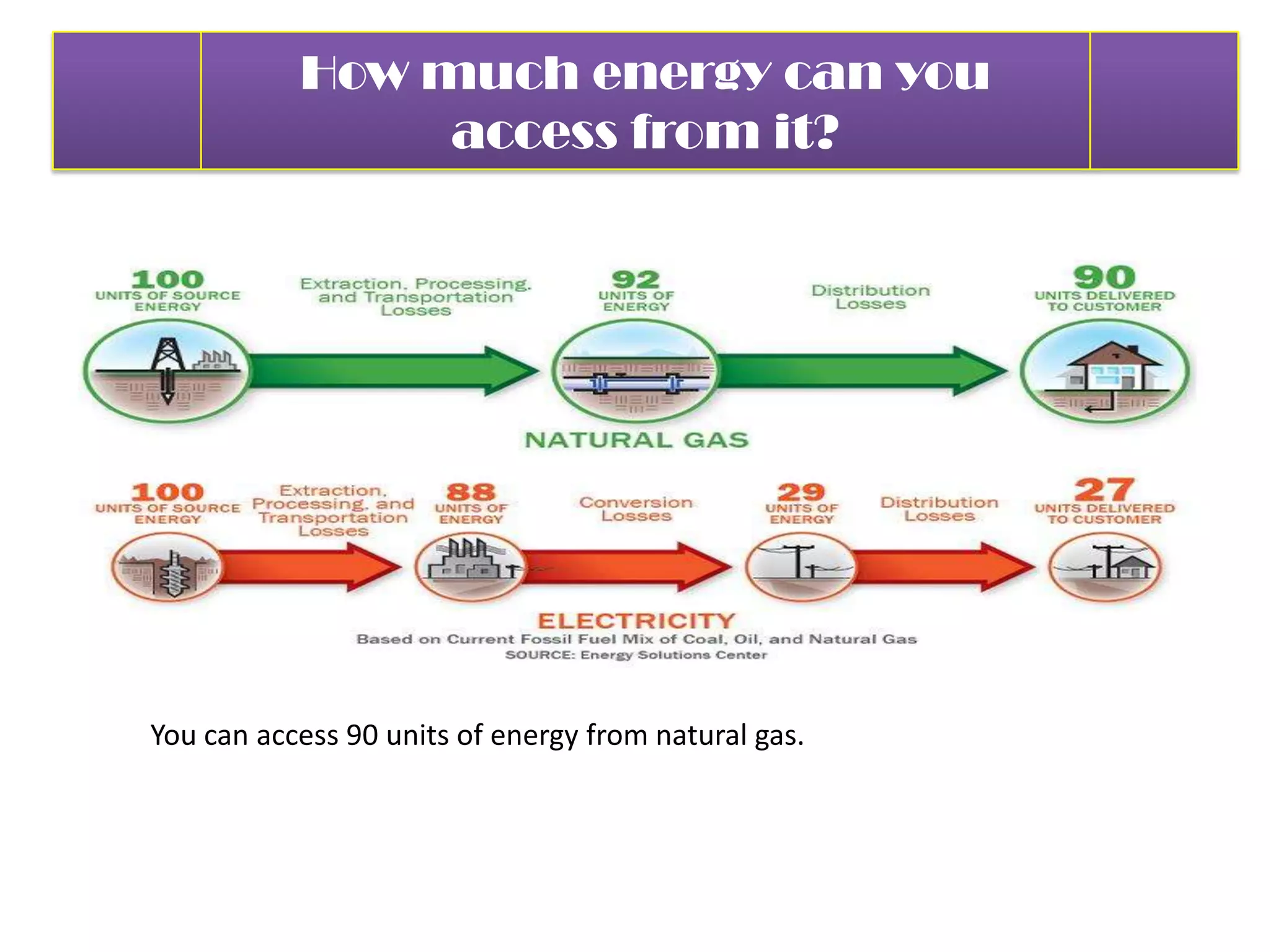 How much energy can you access from it?

100
UNITS OF SOURCE ENERGY

Extraction, Processing, and Transportation Losses

92
UNITS OF ENERGY

Distribution Losses

90
UNITS DELIVERED TO CUSTOMER

NATURAL GAS

100
UNITS OF SOURCE ENERGY

Extraction, Processing, and Transportation Losses

88
UNITS OF ENERGY

Conversion Losses

29
UNITS OF ENERGY

Distribution Losses

27
UNITS DELIVERED TO CUSTOMER

ELECTRICITY
Based on Current Fossil Fuel Mix of Coal, Oil, and Natural Gas
SOURCE: Energy Solutions Center

You can access 90 units of energy from natural gas.